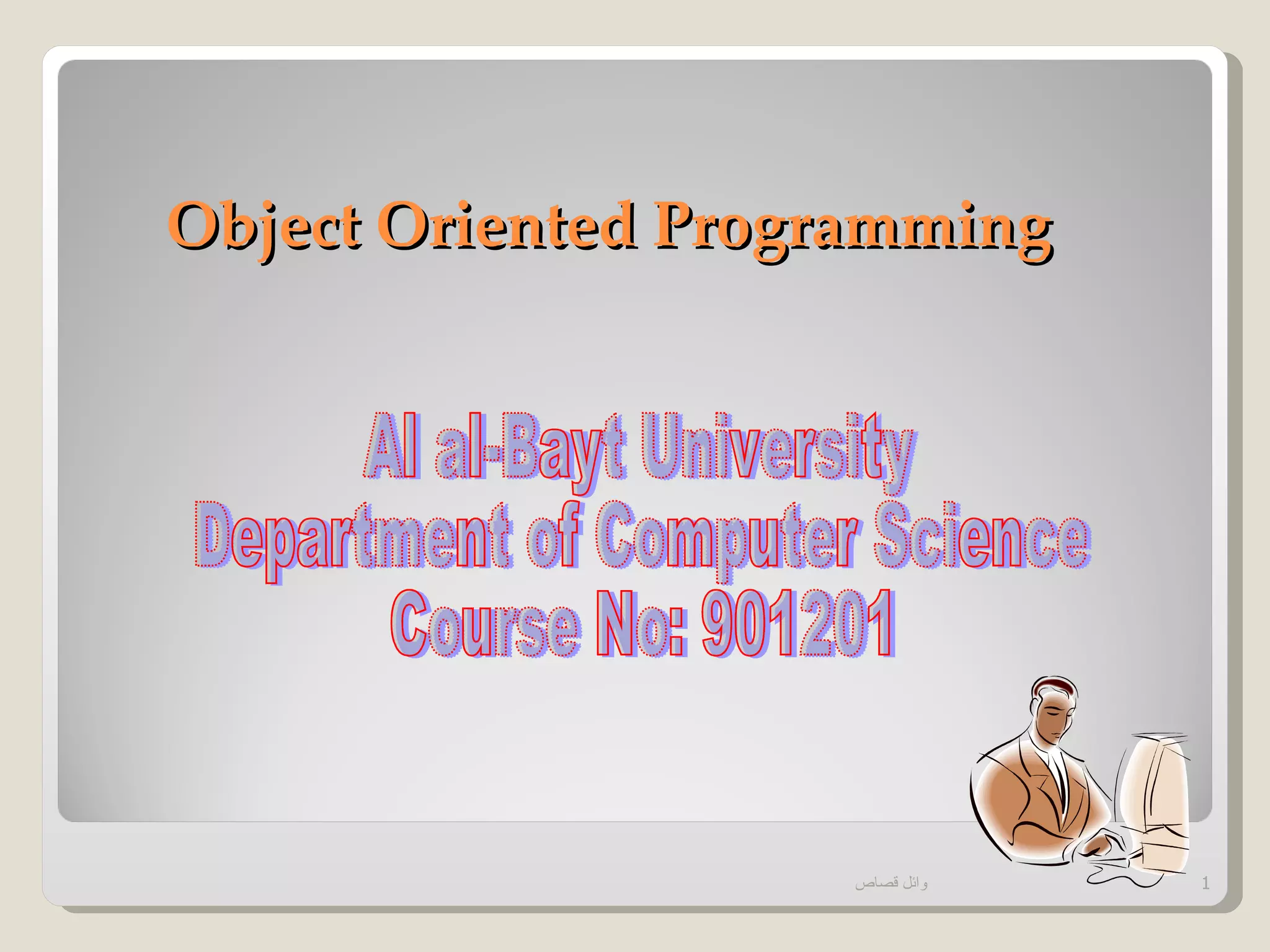 Object Oriented Programming

Al al-Bayt University
Department of Computer Science
Course No: 901201

وائل قصاص

1